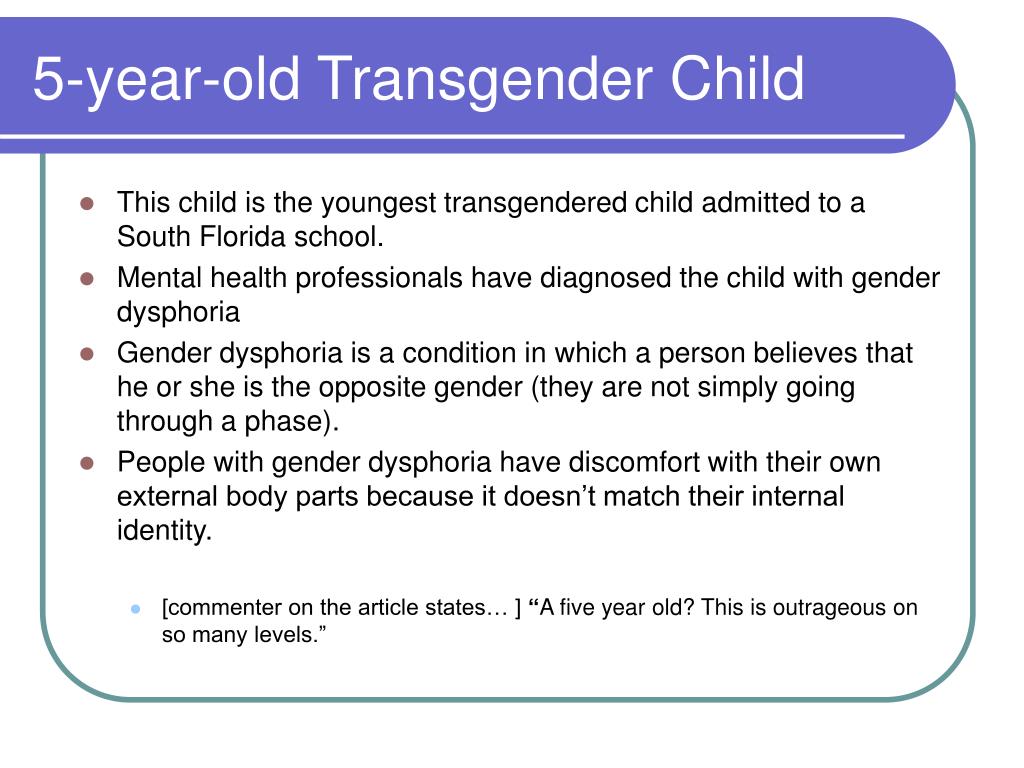 5-year-old Transgender Child

- This child is the youngest transgendered child admitted to a South Florida school.
- Mental health professionals have diagnosed the child with gender dysphoria
- Gender dysphoria is a condition in which a person believes that he or she is the opposite gender (they are not simply going through a phase).
- People with gender dysphoria have discomfort with their own external body parts because it doesn’t match their internal identity.

  - [commenter on the article states… ] “A five year old? This is outrageous on so many levels.”